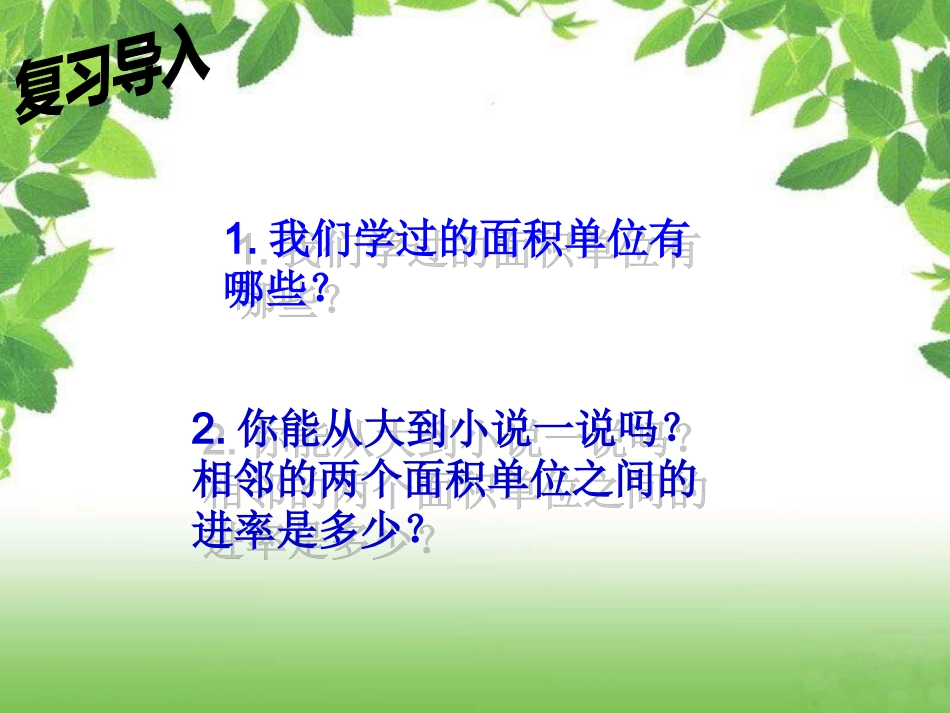 复习导入

1. 我们学过的面积单位有哪些?

2. 你能从大到小说一说吗?相邻的两个面积单位之间的进率是多少?